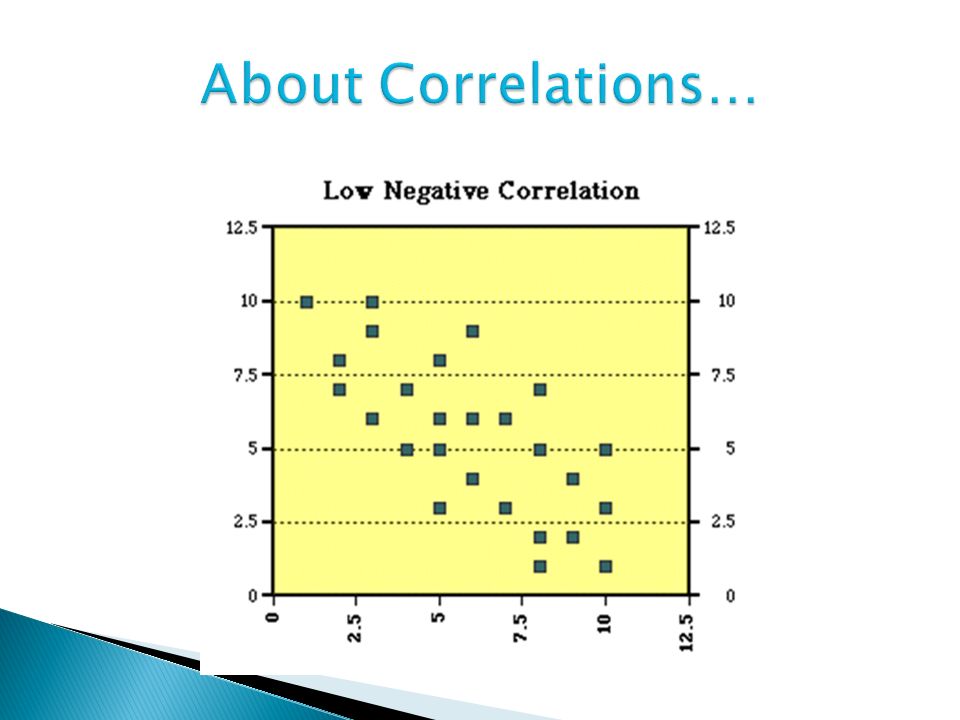 About Correlations…

Low Negative Correlation

12.5
10
7.5
5
2.5
0

12.5
10
7.5
5
2.5
0

0
2.5
5
7.5
10
12.5